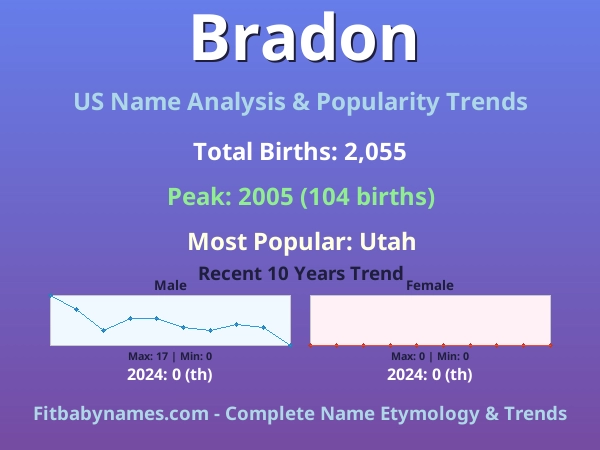 Bradon

US Name Analysis & Popularity Trends

Total Births: 2,055

Peak: 2005 (104 births)

Most Popular: Utah

Recent 10 Years Trend

Male

Max: 17 | Min: 0

2024: 0 (th)

Female

Max: 0 | Min: 0

2024: 0 (th)

Fitbabynames.com - Complete Name Etymology & Trends